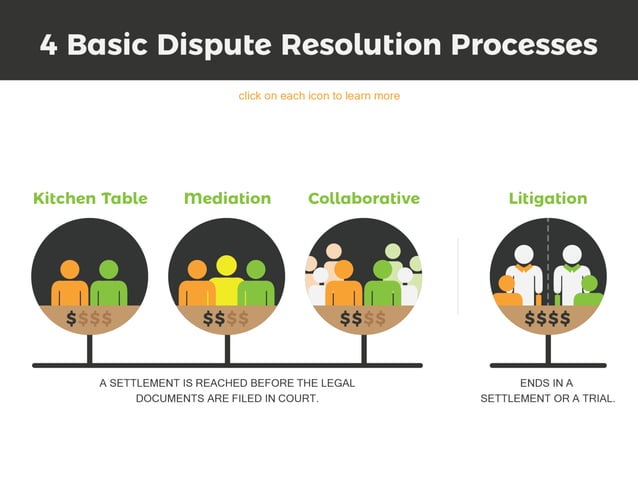 4 Basic Dispute Resolution Processes

click on each icon to learn more

Kitchen Table

$$$$

Mediation

$$$$

Collaborative

$$$$

Litigation

$$$$

A SETTLEMENT IS REACHED BEFORE THE LEGAL DOCUMENTS ARE FILED IN COURT.

ENDS IN A SETTLEMENT OR A TRIAL.